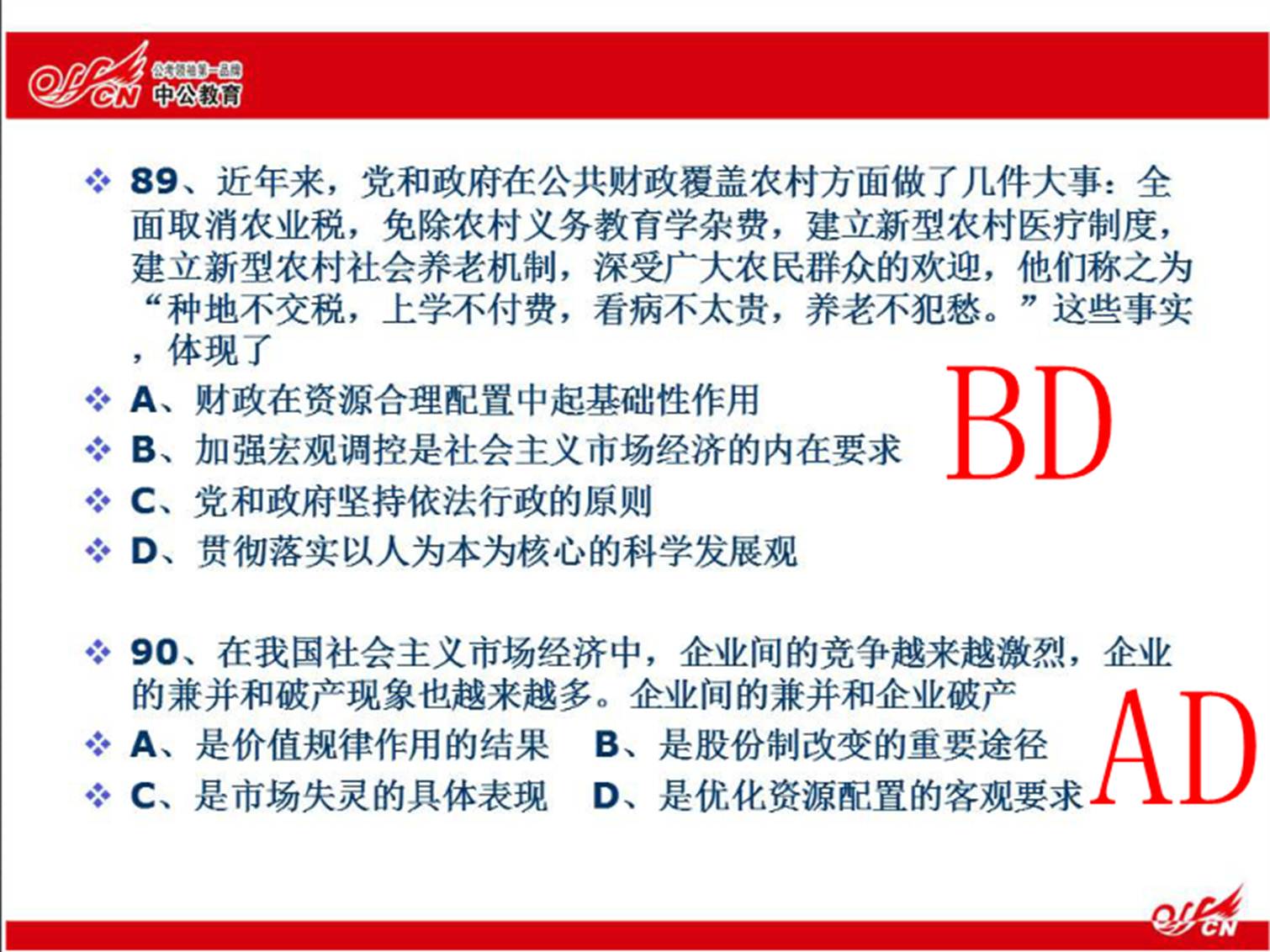 offcn 公考领袖第一品牌 中公教育

89、近年来，党和政府在公共财政覆盖农村方面做了几件大事：全面取消农业税，免除农村义务教育学杂费，建立新型农村医疗制度，建立新型农村社会养老机制，深受广大农民群众的欢迎，他们称之为“种地不交税，上学不付费，看病不太贵，养老不犯愁。”这些事实，体现了

A、财政在资源合理配置中起基础性作用
B、加强宏观调控是社会主义市场经济的内在要求
C、党和政府坚持依法行政的原则
D、贯彻落实以人为本为核心的科学发展观

BD

90、在我国社会主义市场经济中，企业间的竞争越来越激烈，企业的兼并和破产现象也越来越多。企业间的兼并和企业破产

A、是价值规律作用的结果　B、是股份制改变的重要途径
C、是市场失灵的具体表现　D、是优化资源配置的客观要求

AD

offcn